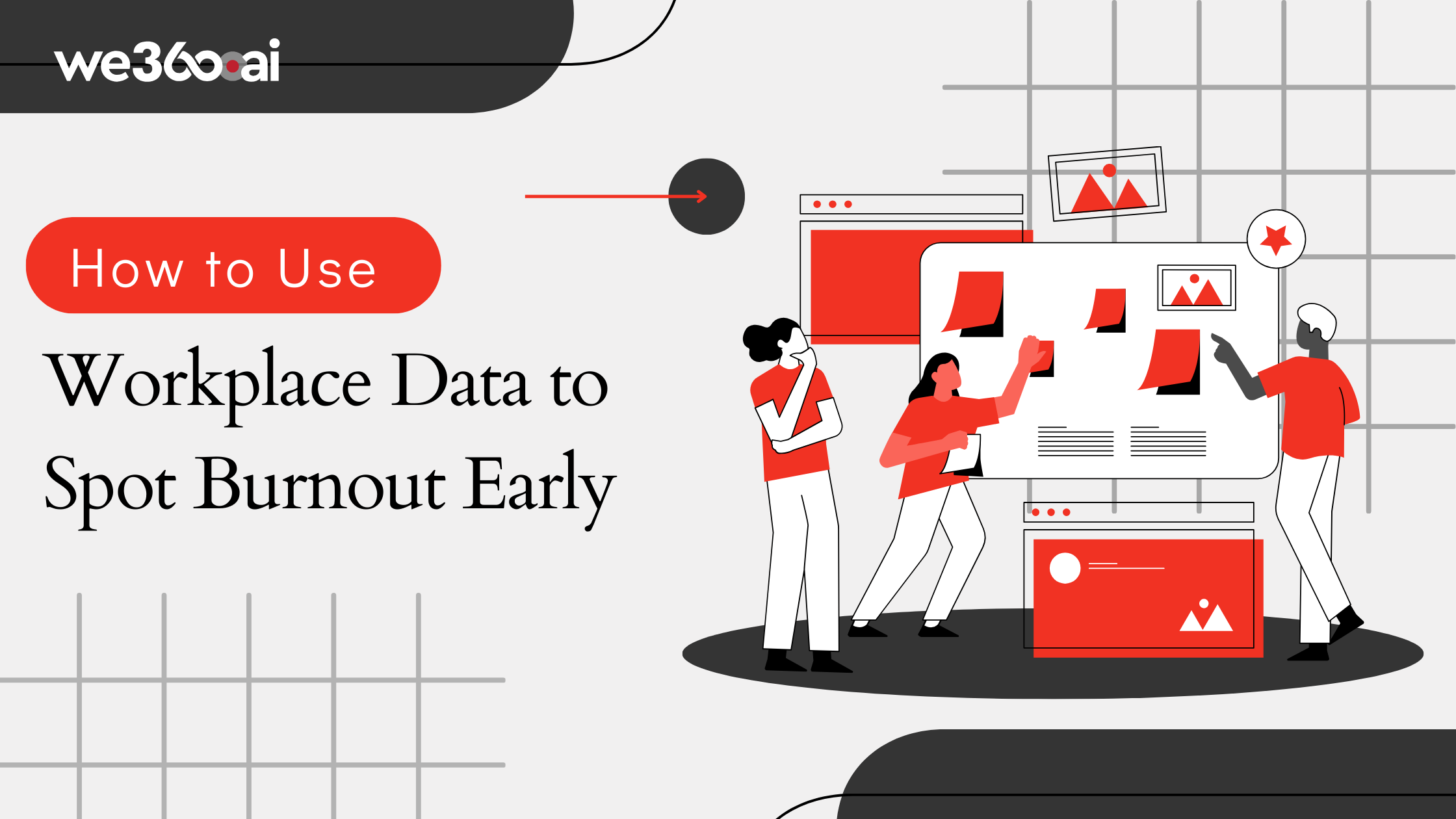 we360.ai

How to Use

Workplace Data to Spot Burnout Early